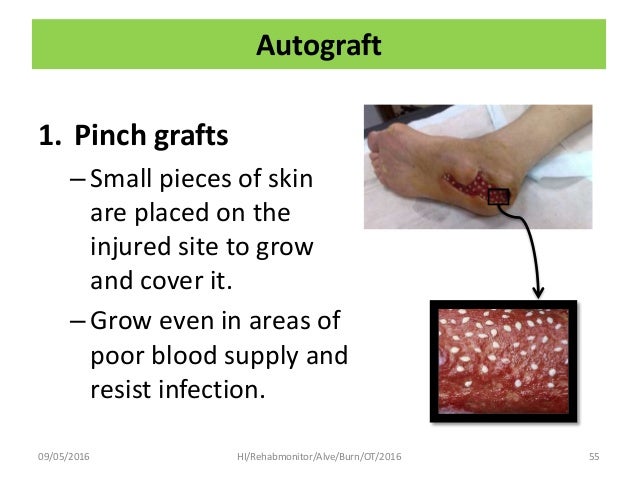 Autograft

1. Pinch grafts

– Small pieces of skin are placed on the injured site to grow and cover it.

– Grow even in areas of poor blood supply and resist infection.

09/05/2016 HI/Rehabmonitor/Alve/Burn/OT/2016 55